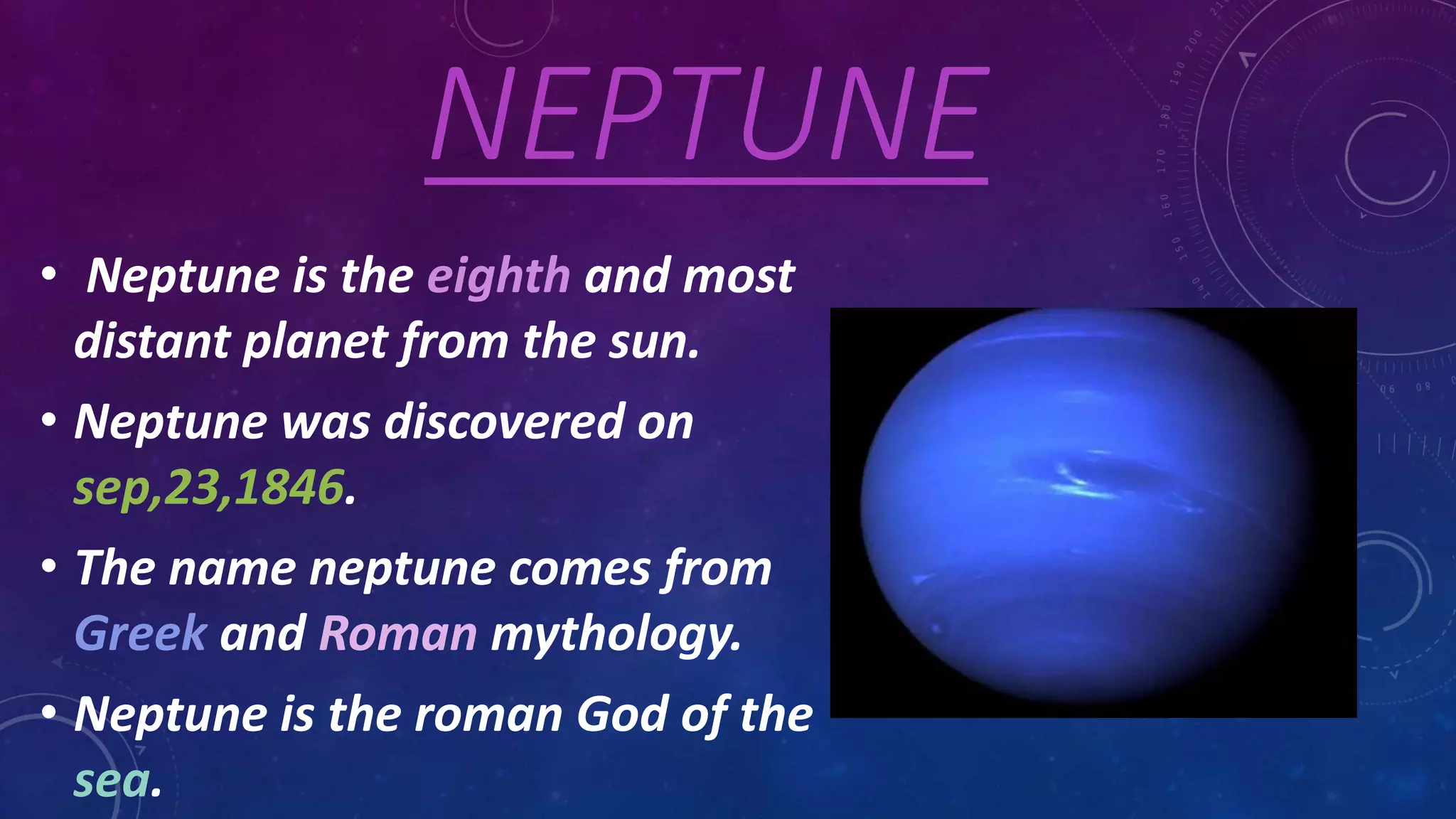 NEPTUNE

• Neptune is the eighth and most distant planet from the sun.

• Neptune was discovered on sep,23,1846.

• The name neptune comes from Greek and Roman mythology.

• Neptune is the roman God of the sea.